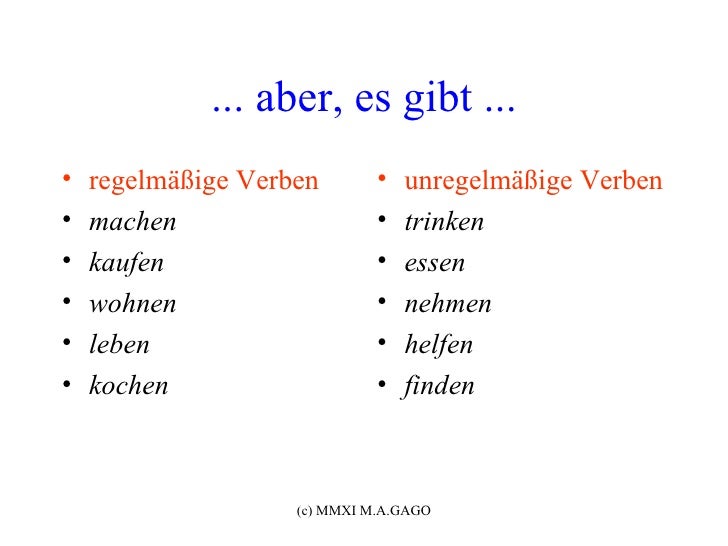 ... aber, es gibt ...

• regelmäßige Verben
• machen
• kaufen
• wohnen
• leben
• kochen

• unregelmäßige Verben
• trinken
• essen
• nehmen
• helfen
• finden

(c) MMXI M.A.GAGO